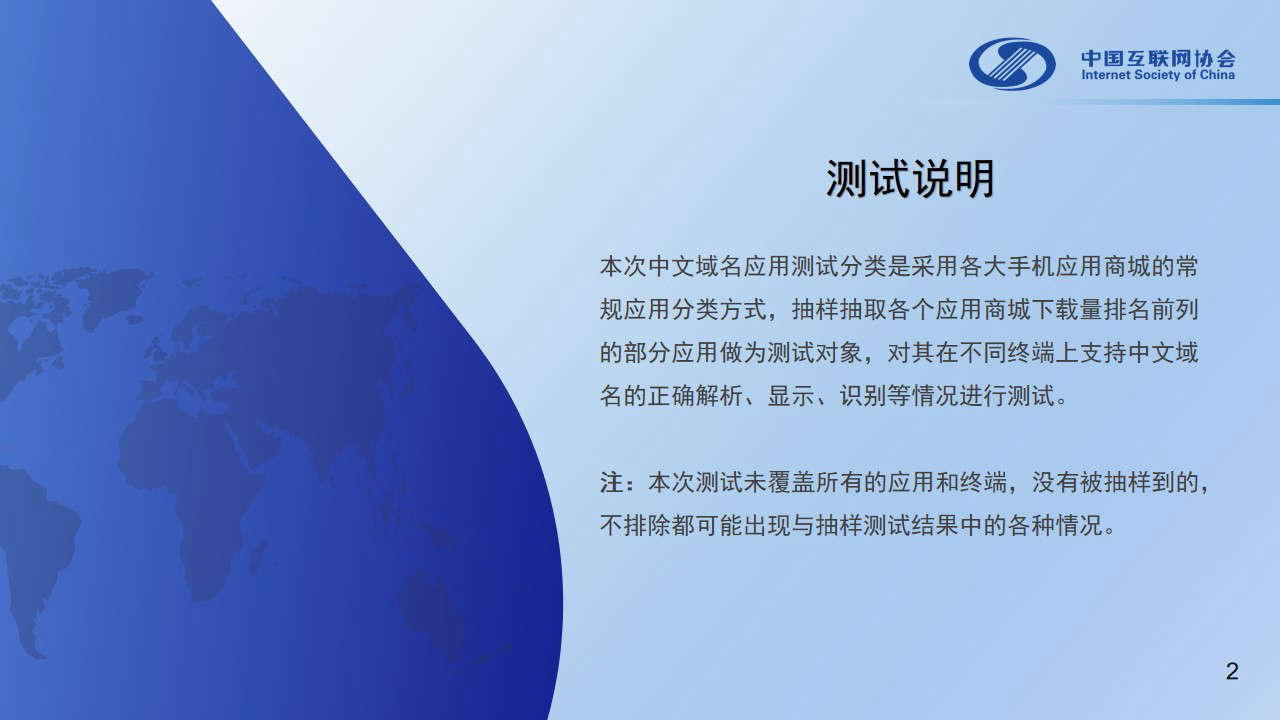 中国互联网协会
Internet Society of China

测试说明

本次中文域名应用测试分类是采用各大手机应用商城的常规应用分类方式，抽样抽取各个应用商城下载量排名前列的部分应用做为测试对象，对其在不同终端上支持中文域名的正确解析、显示、识别等情况进行测试。

注：本次测试未覆盖所有的应用和终端，没有被抽样到的，不排除都可能出现与抽样测试结果中的各种情况。

2